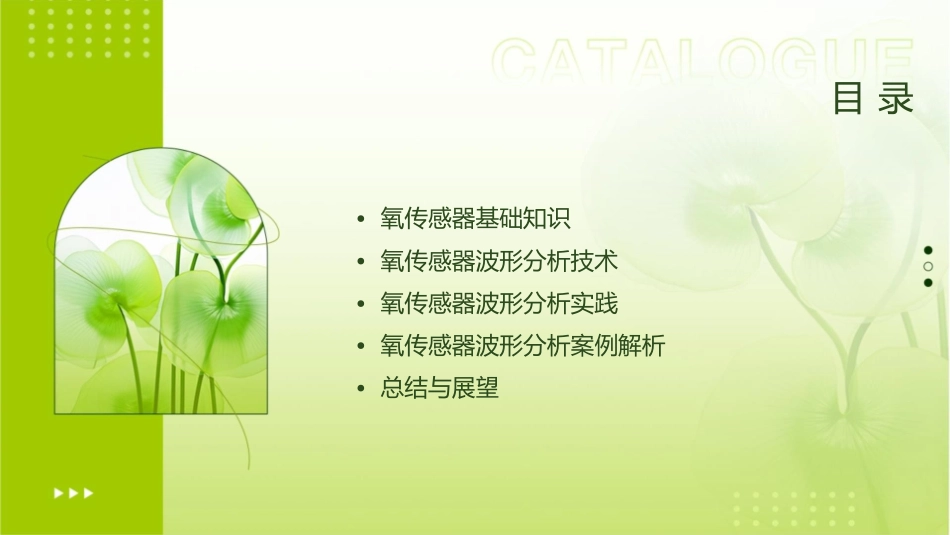 CATALOGUE
目录

• 氧传感器基础知识
• 氧传感器波形分析技术
• 氧传感器波形分析实践
• 氧传感器波形分析案例解析
• 总结与展望